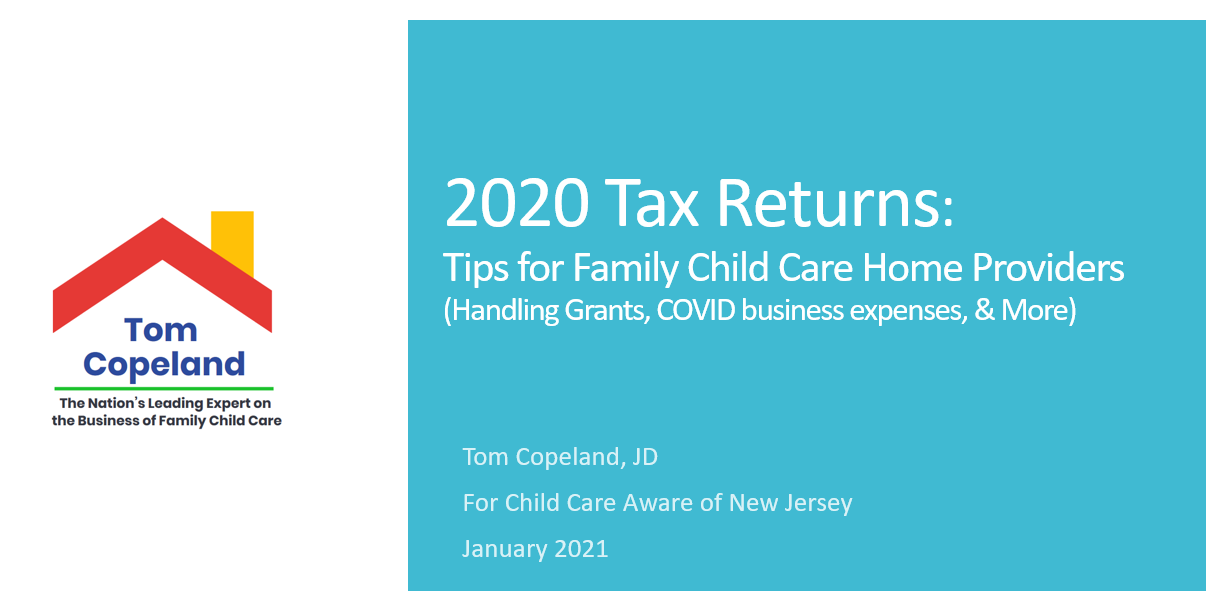 Tom Copeland

The Nation's Leading Expert on the Business of Family Child Care

2020 Tax Returns:

Tips for Family Child Care Home Providers

(Handling Grants, COVID business expenses, & More)

Tom Copeland, JD

For Child Care Aware of New Jersey

January 2021